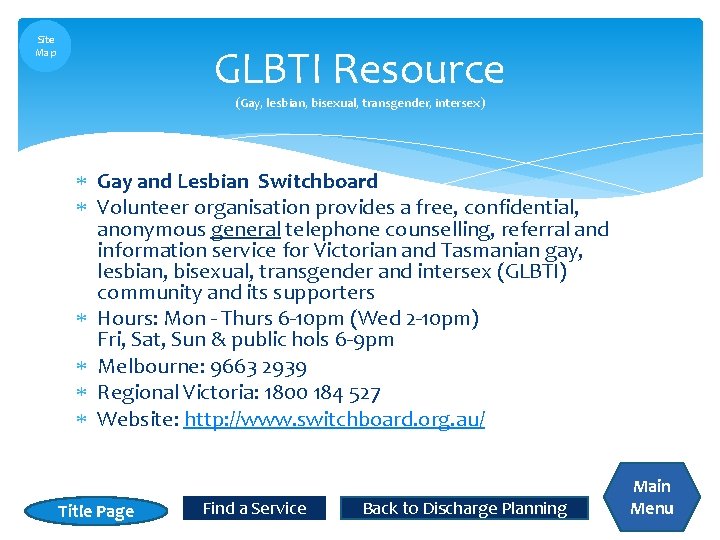 Site Map

GLBTI Resource

(Gay, lesbian, bisexual, transgender, intersex)

* Gay and Lesbian Switchboard
* Volunteer organisation provides a free, confidential, anonymous general telephone counselling, referral and information service for Victorian and Tasmanian gay, lesbian, bisexual, transgender and intersex (GLBTI) community and its supporters
* Hours: Mon - Thurs 6-10pm (Wed 2-10pm) Fri, Sat, Sun & public hols 6-9pm
* Melbourne: 9663 2939
* Regional Victoria: 1800 184 527
* Website: http://www.switchboard.org.au/

Title Page

Find a Service

Back to Discharge Planning

Main Menu